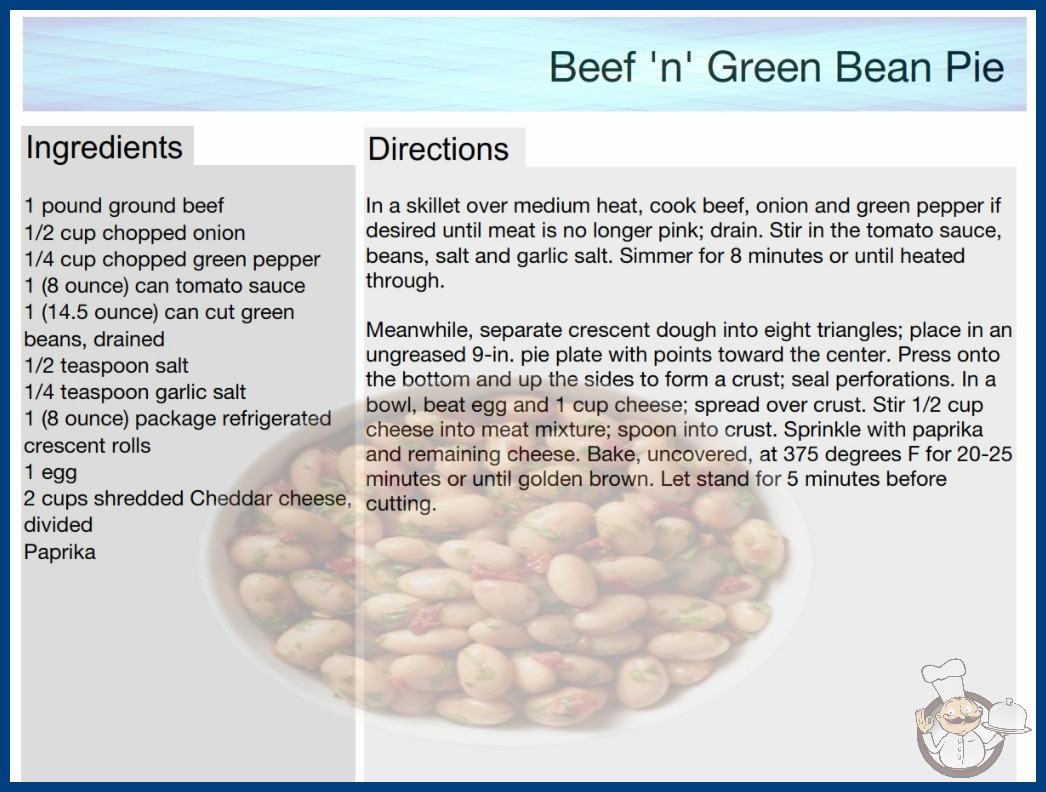 Beef 'n' Green Bean Pie

Ingredients

1 pound ground beef
1/2 cup chopped onion
1/4 cup chopped green pepper
1 (8 ounce) can tomato sauce
1 (14.5 ounce) can cut green beans, drained
1/2 teaspoon salt
1/4 teaspoon garlic salt
1 (8 ounce) package refrigerated crescent rolls
1 egg
2 cups shredded Cheddar cheese, divided
Paprika

Directions

In a skillet over medium heat, cook beef, onion and green pepper if desired until meat is no longer pink; drain. Stir in the tomato sauce, beans, salt and garlic salt. Simmer for 8 minutes or until heated through.

Meanwhile, separate crescent dough into eight triangles; place in an ungreased 9-in. pie plate with points toward the center. Press onto the bottom and up the sides to form a crust; seal perforations. In a bowl, beat egg and 1 cup cheese; spread over crust. Stir 1/2 cup cheese into meat mixture; spoon into crust. Sprinkle with paprika and remaining cheese. Bake, uncovered, at 375 degrees F for 20-25 minutes or until golden brown. Let stand for 5 minutes before cutting.